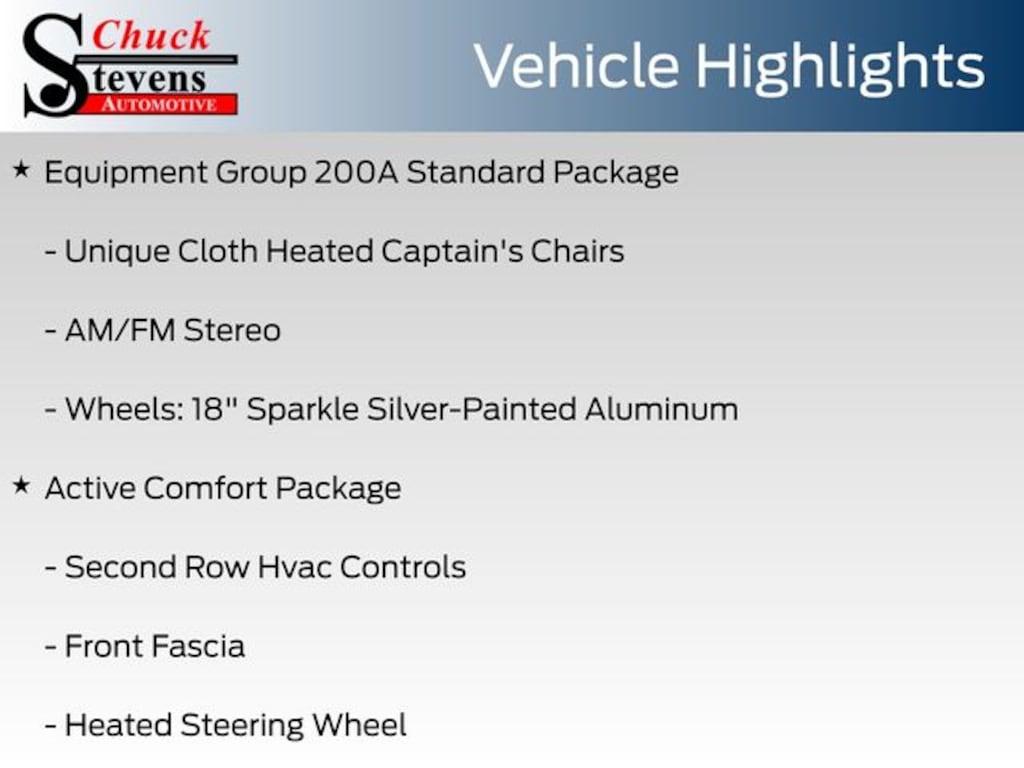 Chuck Stevens AUTOMOTIVE

Vehicle Highlights

★ Equipment Group 200A Standard Package

- Unique Cloth Heated Captain's Chairs

- AM/FM Stereo

- Wheels: 18" Sparkle Silver-Painted Aluminum

★ Active Comfort Package

- Second Row Hvac Controls

- Front Fascia

- Heated Steering Wheel